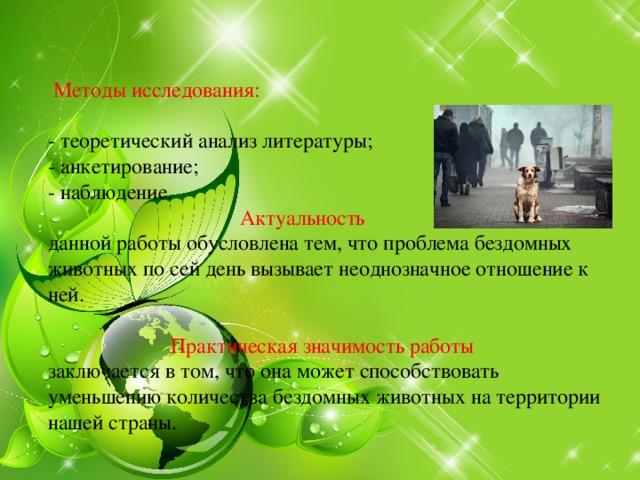 Методы исследования:

- теоретический анализ литературы;
- анкетирование;
- наблюдение.

Актуальность
данной работы обусловлена тем, что проблема бездомных животных по сей день вызывает неоднозначное отношение к ней.

Практическая значимость работы
заключается в том, что она может способствовать уменьшению количества бездомных животных на территории нашей страны.